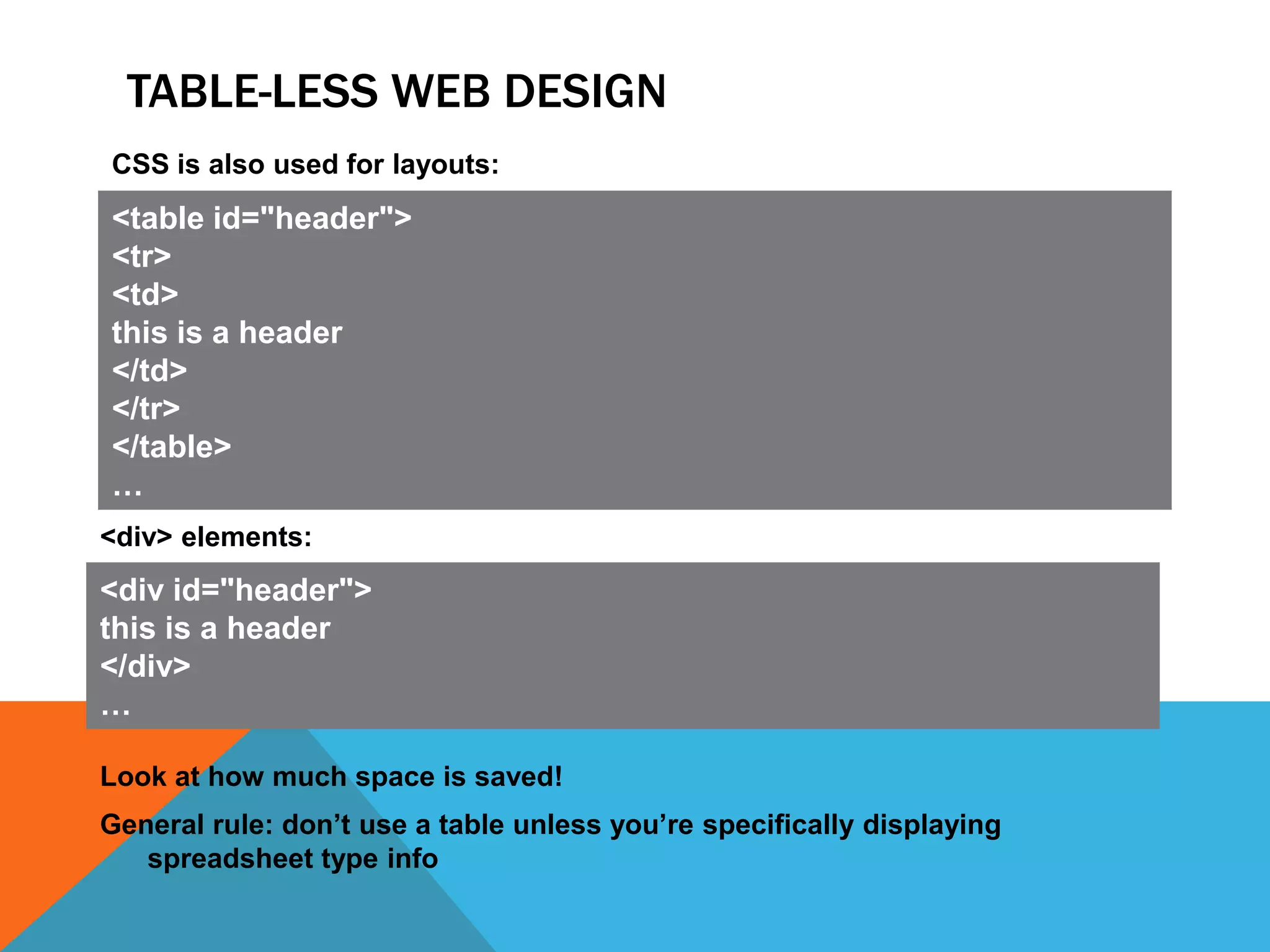 TABLE-LESS WEB DESIGN

CSS is also used for layouts:

<table id="header">
<tr>
<td>
this is a header
</td>
</tr>
</table>
…

<div> elements:

<div id="header">
this is a header
</div>
…

Look at how much space is saved!

General rule: don’t use a table unless you’re specifically displaying spreadsheet type info